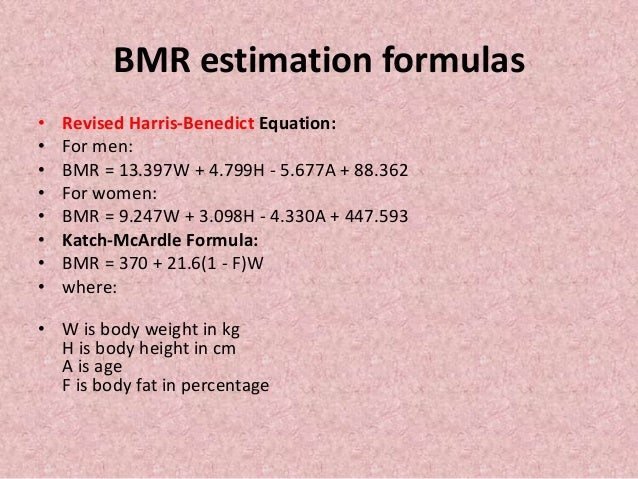 BMR estimation formulas

• Revised Harris-Benedict Equation:
• For men:
• BMR = 13.397W + 4.799H - 5.677A + 88.362
• For women:
• BMR = 9.247W + 3.098H - 4.330A + 447.593
• Katch-McArdle Formula:
• BMR = 370 + 21.6(1 - F)W
• where:

• W is body weight in kg
H is body height in cm
A is age
F is body fat in percentage